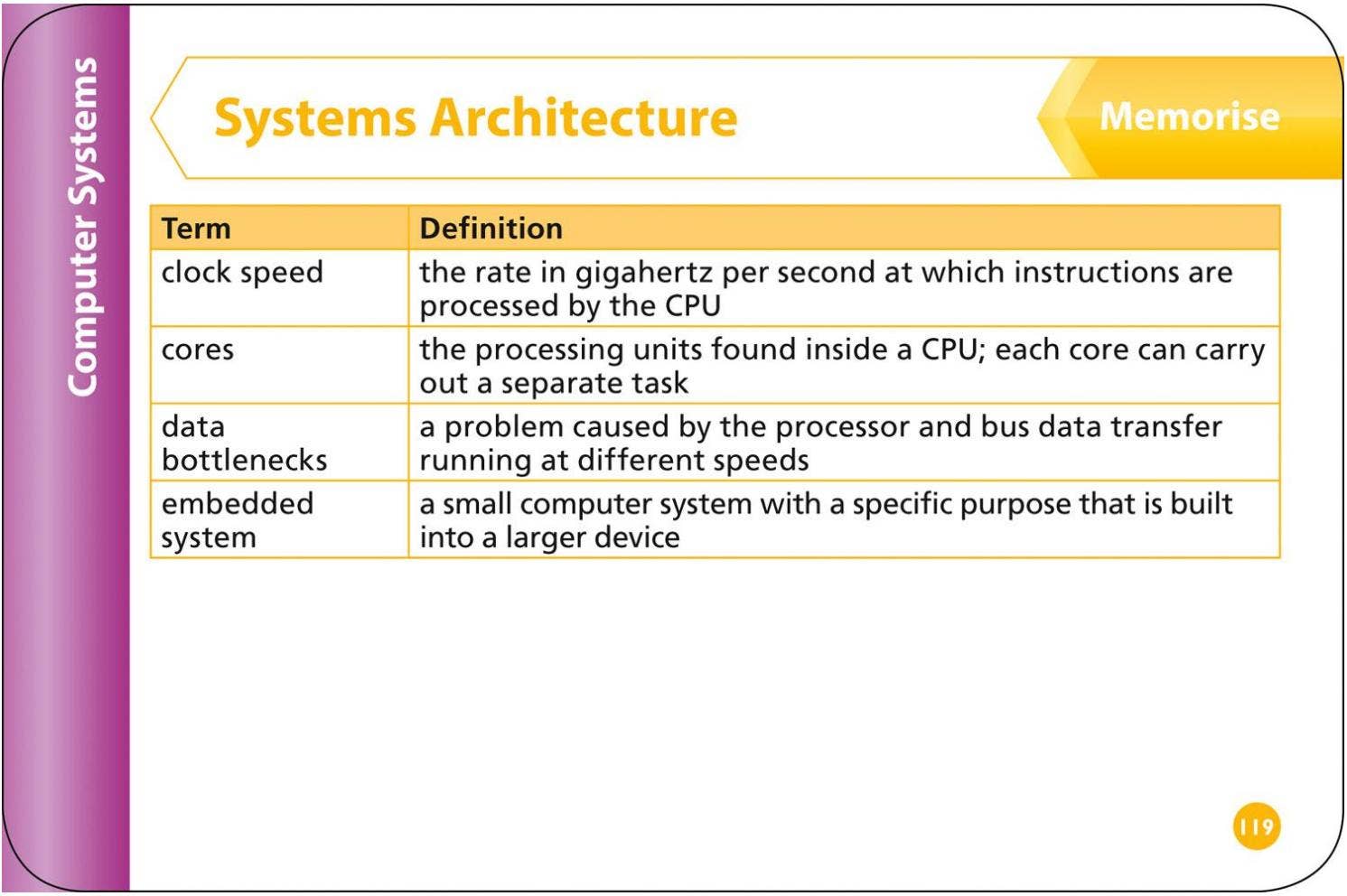 Computer Systems

Systems Architecture

Memorise

| Term | Definition |
|---|---|
| clock speed | the rate in gigahertz per second at which instructions are processed by the CPU |
| cores | the processing units found inside a CPU; each core can carry out a separate task |
| data bottlenecks | a problem caused by the processor and bus data transfer running at different speeds |
| embedded system | a small computer system with a specific purpose that is built into a larger device |

119